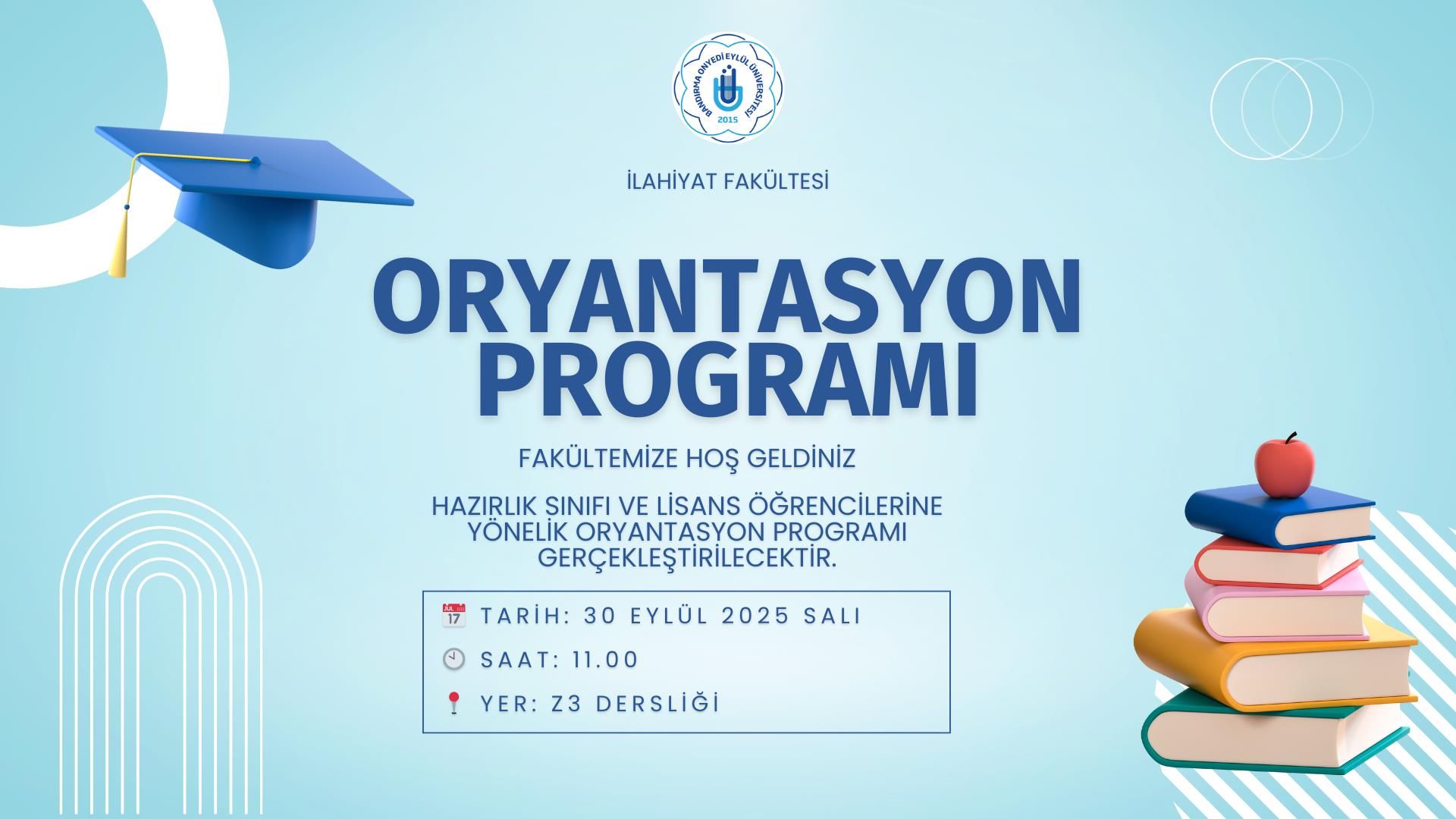 BANDIRMA ONYEDİ EYLÜL ÜNİVERSİTESİ
2015

İLAHİYAT FAKÜLTESİ

ORYANTASYON PROGRAMI

FAKÜLTEMİZE HOŞ GELDİNİZ

HAZIRLIK SINIFI VE LİSANS ÖĞRENCİLERİNE YÖNELİK ORYANTASYON PROGRAMI GERÇEKLEŞTİRİLECEKTİR.

JUL 17 TARİH: 30 EYLÜL 2025 SALI

SAAT: 11.00

YER: Z3 DERSLİĞİ